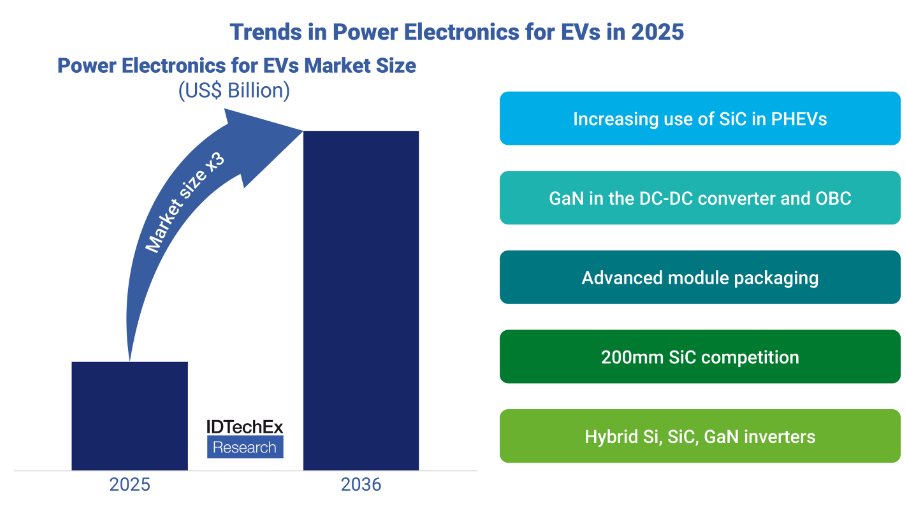 Trends in Power Electronics for EVs in 2025

Power Electronics for EVs Market Size
(US$ Billion)

Market size x3

IDTechEx
Research

2025
2036

Increasing use of SiC in PHEVs

GaN in the DC-DC converter and OBC

Advanced module packaging

200mm SiC competition

Hybrid Si, SiC, GaN inverters